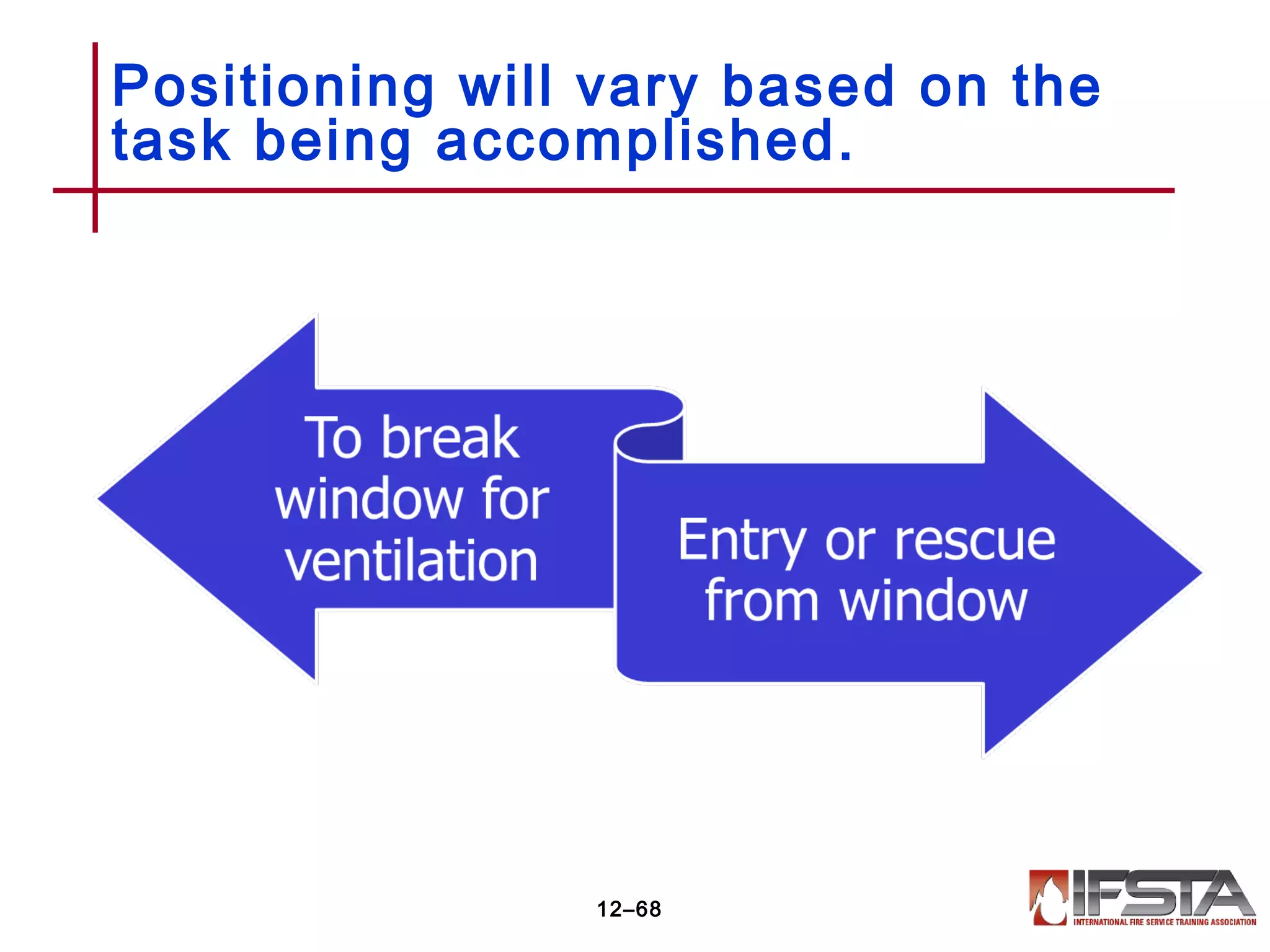 Positioning will vary based on the task being accomplished.

To break window for ventilation

Entry or rescue from window

12–68

IFSTA
INTERNATIONAL FIRE SERVICE TRAINING ASSOCIATION